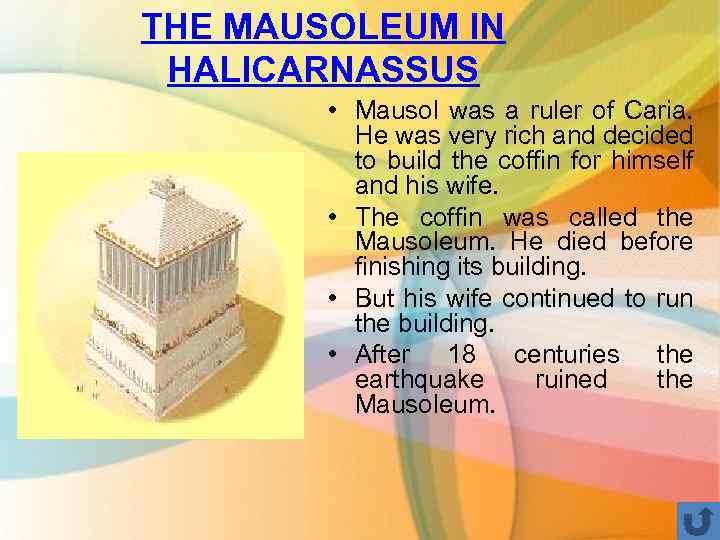 THE MAUSOLEUM IN HALICARNASSUS

• Mausol was a ruler of Caria. He was very rich and decided to build the coffin for himself and his wife.
• The coffin was called the Mausoleum. He died before finishing its building.
• But his wife continued to run the building.
• After 18 centuries the earthquake ruined the Mausoleum.